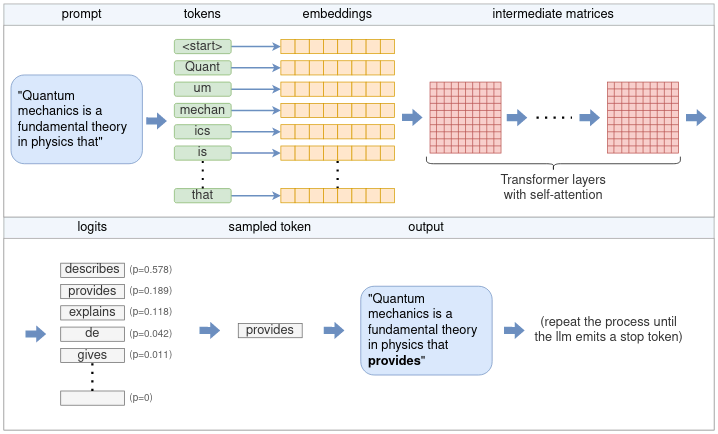 prompt

tokens

embeddings

intermediate matrices

"Quantum mechanics is a fundamental theory in physics that"

<start>

Quant

um

mechan

ics

is

that

Transformer layers with self-attention

logits

sampled token

output

describes (p=0.578)

provides (p=0.189)

explains (p=0.118)

de (p=0.042)

gives (p=0.011)

(p=0)

provides

"Quantum mechanics is a fundamental theory in physics that **provides**"

(repeat the process until the llm emits a stop token)